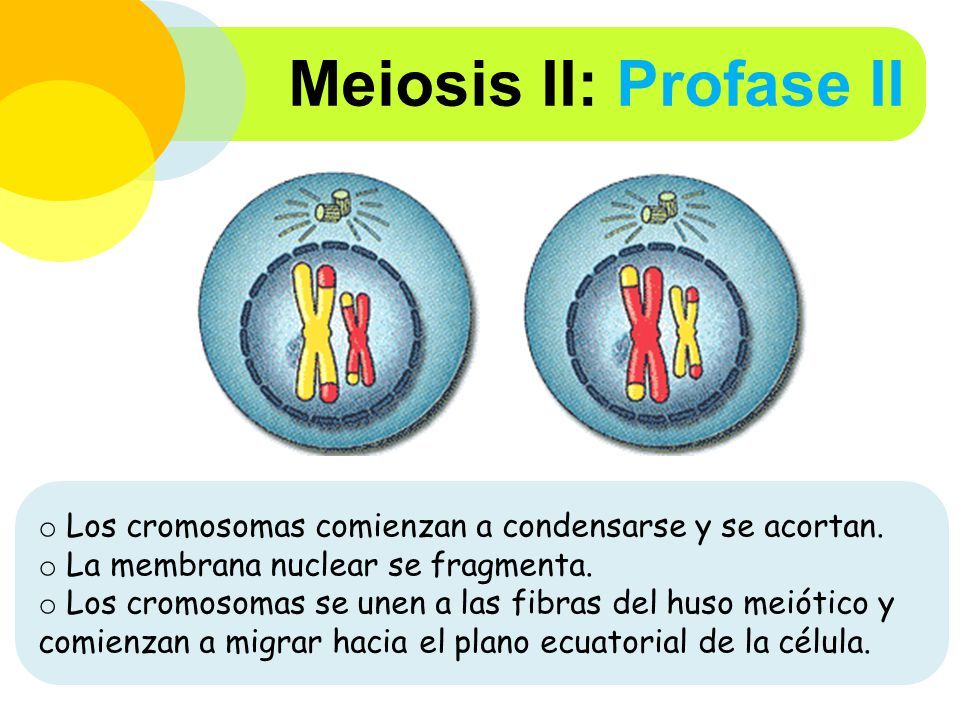 Meiosis II: Profase II

o Los cromosomas comienzan a condensarse y se acortan.
o La membrana nuclear se fragmenta.
o Los cromosomas se unen a las fibras del huso meiótico y comienzan a migrar hacia el plano ecuatorial de la célula.